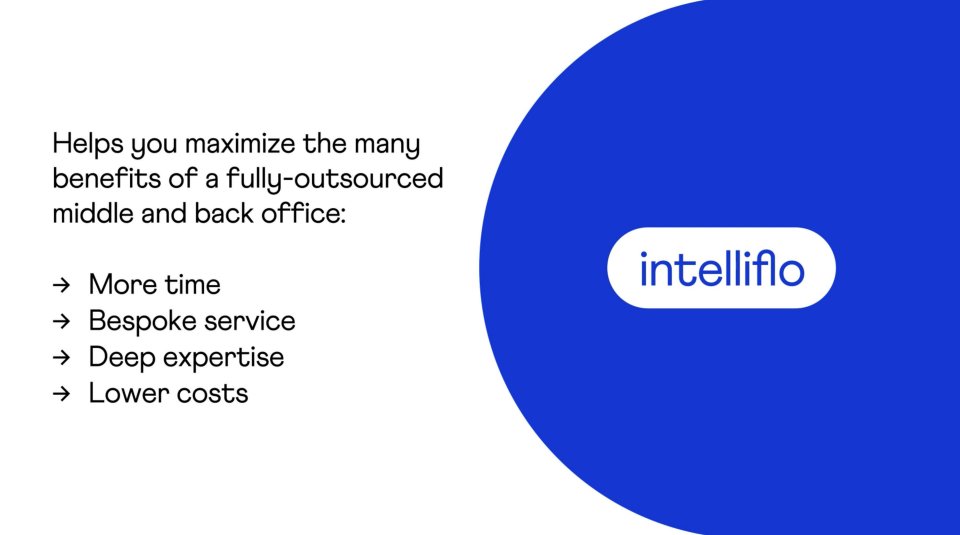 Helps you maximize the many benefits of a fully-outsourced middle and back office:

→ More time
→ Bespoke service
→ Deep expertise
→ Lower costs

intelliflo